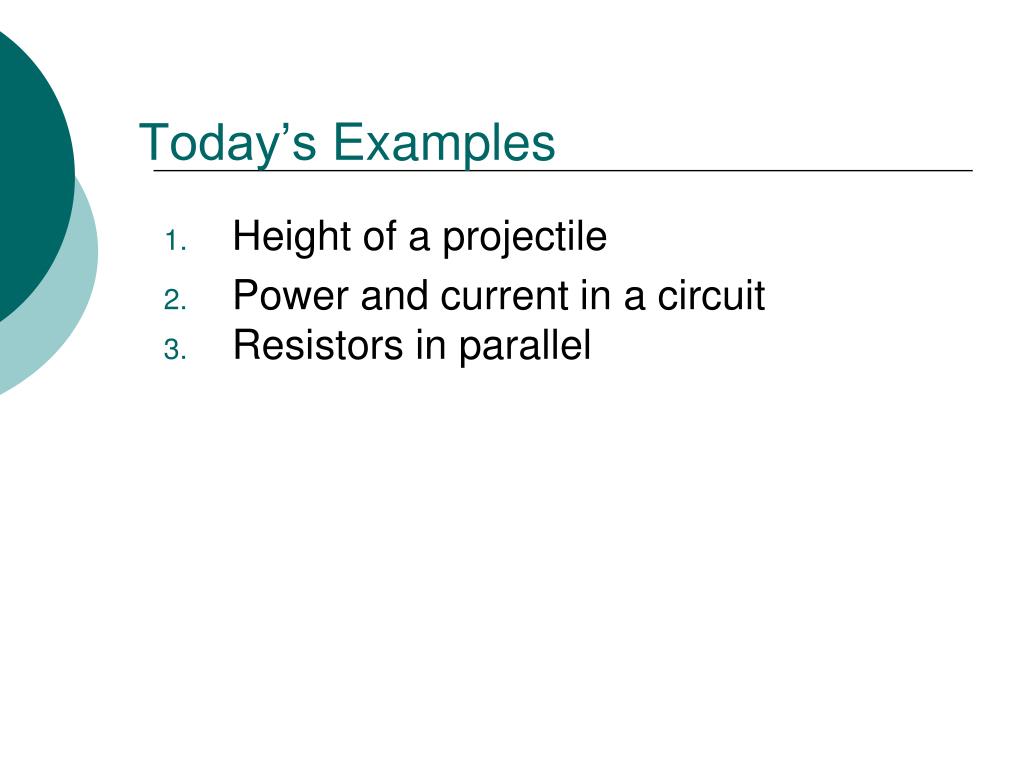 Today’s Examples

1. Height of a projectile
2. Power and current in a circuit
3. Resistors in parallel